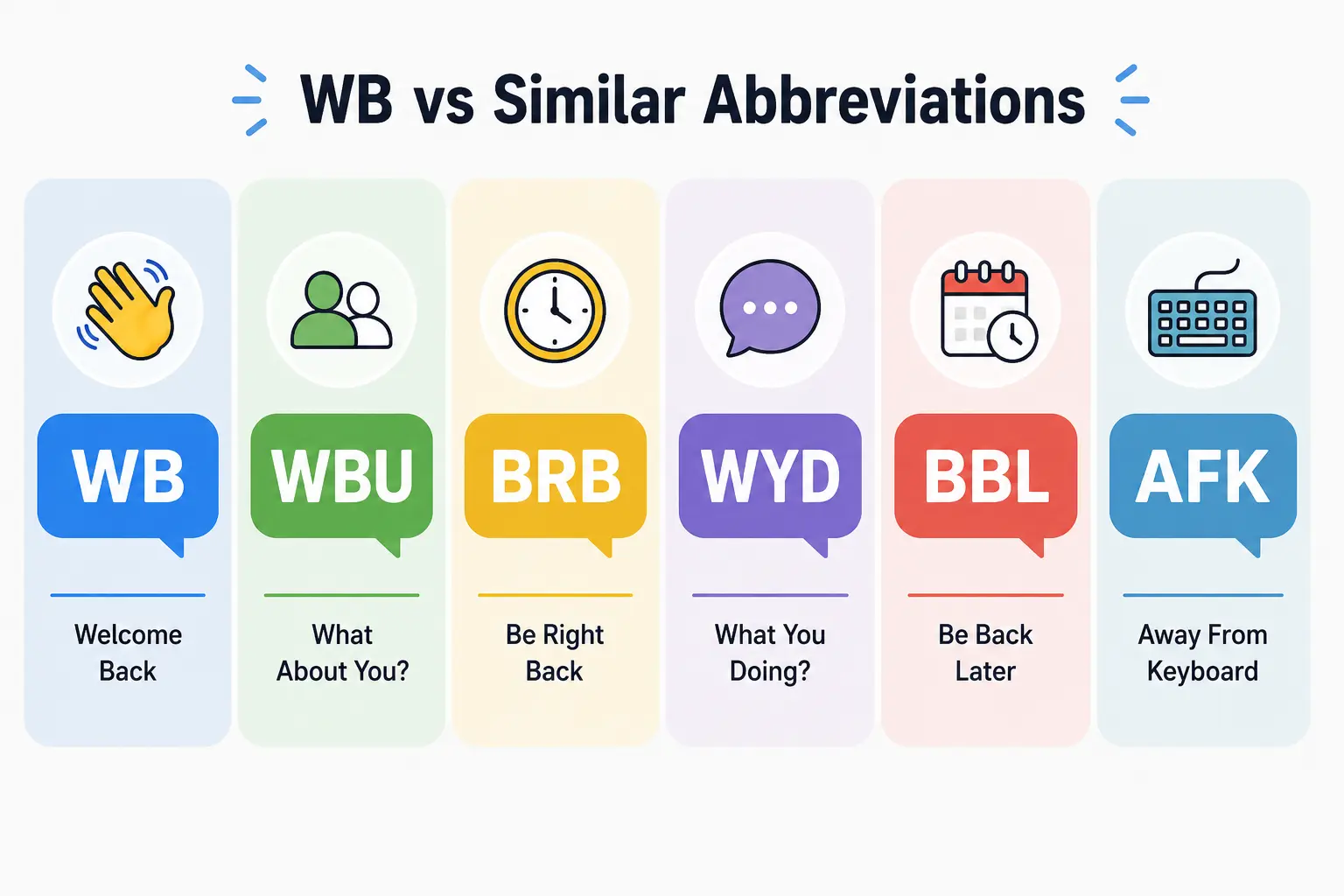 WB vs Similar Abbreviations

WB

Welcome Back

WBU

What About You?

BRB

Be Right Back

WYD

What You Doing?

BBL

Be Back Later

AFK

Away From Keyboard